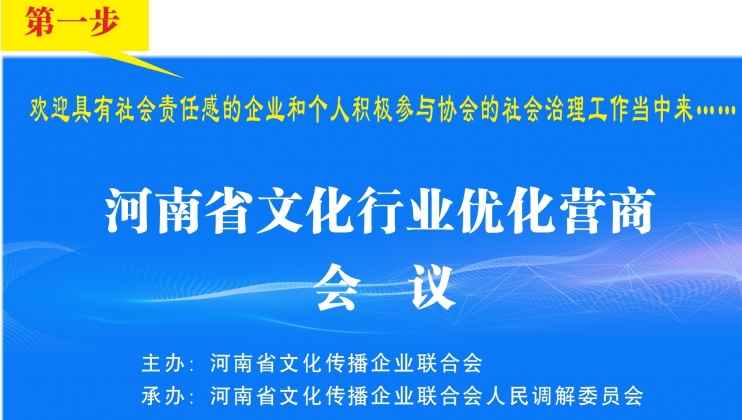 第一步

欢迎具有社会责任感的企业和个人积极参与协会的社会治理工作当中来……

河南省文化行业优化营商
会 议

主办：河南省文化传播企业联合会
承办：河南省文化传播企业联合会人民调解委员会